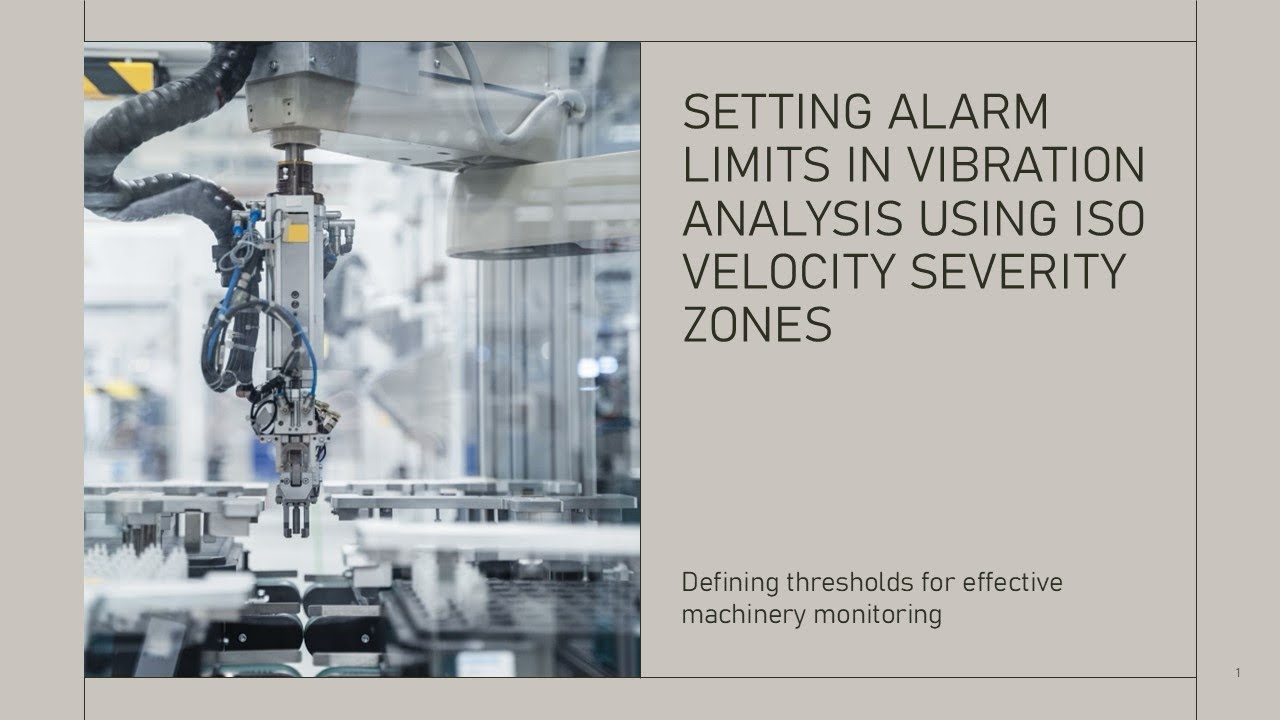 SETTING ALARM LIMITS IN VIBRATION ANALYSIS USING ISO VELOCITY SEVERITY ZONES

Defining thresholds for effective machinery monitoring

1